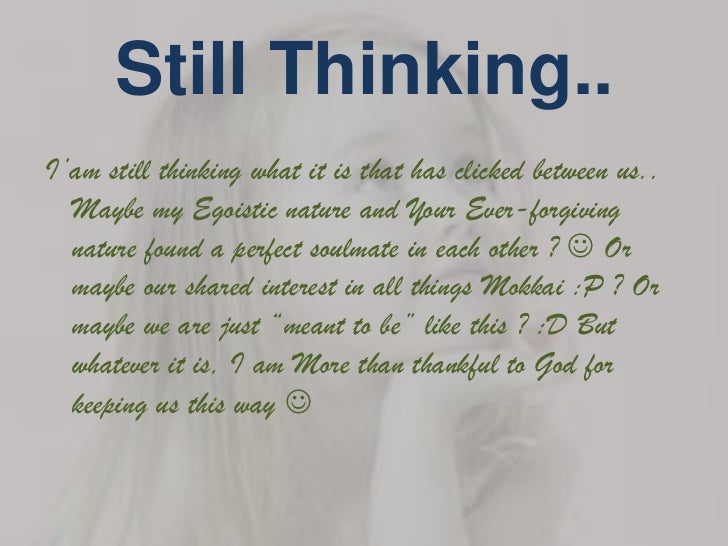 Still Thinking..

I'am still thinking what it is that has clicked between us.. Maybe my Egoistic nature and Your Ever-forgiving nature found a perfect soulmate in each other ? ☺ Or maybe our shared interest in all things Mokkai :P ? Or maybe we are just "meant to be" like this ? :D But whatever it is, I am More than thankful to God for keeping us this way ☺